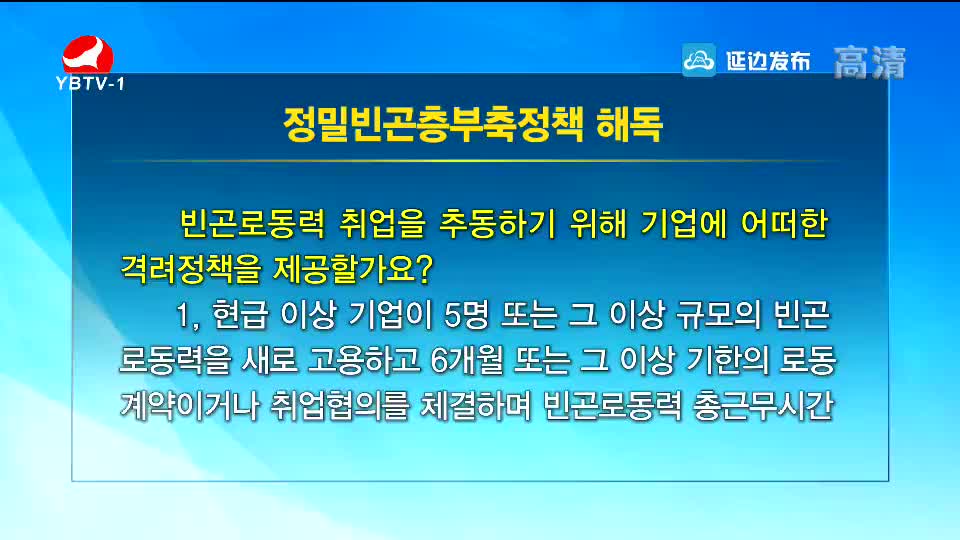 YBTV-1

延边发布 高清

정밀빈곤층부축정책 해독

빈곤로동력 취업을 추동하기 위해 기업에 어떠한 격려정책을 제공할가요?

1, 현급 이상 기업이 5명 또는 그 이상 규모의 빈곤로동력을 새로 고용하고 6개월 또는 그 이상 기한의 로동계약이거나 취업협의를 체결하며 빈곤로동력 총근무시간